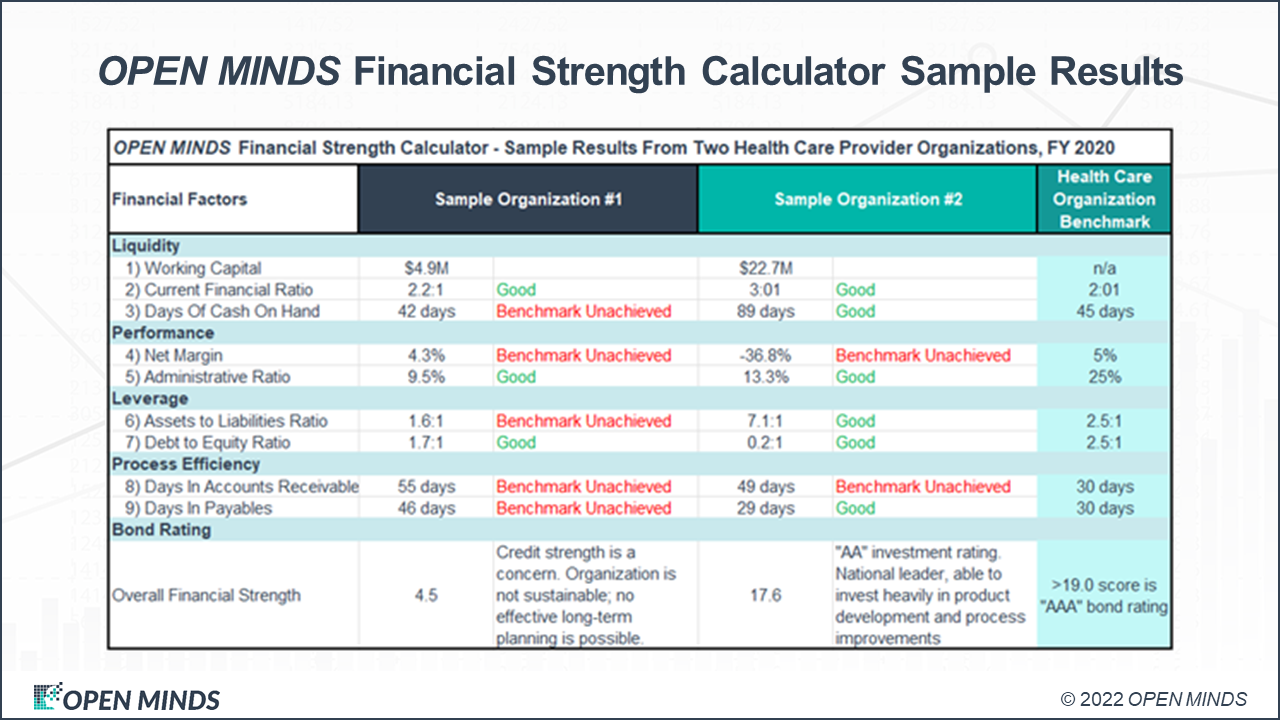 OPEN MINDS Financial Strength Calculator Sample Results

OPEN MINDS Financial Strength Calculator - Sample Results From Two Health Care Provider Organizations, FY 2020

| Financial Factors | Sample Organization #1 | | Sample Organization #2 | | Health Care Organization Benchmark |
|---|---|---|---|---|---|
| Liquidity | | | | | |
| 1) Working Capital | $4.9M | | $22.7M | | n/a |
| 2) Current Financial Ratio | 2.2:1 | Good | 3:01 | Good | 2:01 |
| 3) Days Of Cash On Hand | 42 days | Benchmark Unachieved | 89 days | Good | 45 days |
| Performance | | | | | |
| 4) Net Margin | 4.3% | Benchmark Unachieved | -36.8% | Benchmark Unachieved | 5% |
| 5) Administrative Ratio | 9.5% | Good | 13.3% | Good | 25% |
| Leverage | | | | | |
| 6) Assets to Liabilities Ratio | 1.6:1 | Benchmark Unachieved | 7.1:1 | Good | 2.5:1 |
| 7) Debt to Equity Ratio | 1.7:1 | Good | 0.2:1 | Good | 2.5:1 |
| Process Efficiency | | | | | |
| 8) Days In Accounts Receivable | 55 days | Benchmark Unachieved | 49 days | Benchmark Unachieved | 30 days |
| 9) Days In Payables | 46 days | Benchmark Unachieved | 29 days | Good | 30 days |
| Bond Rating | | | | | |
| Overall Financial Strength | 4.5 | Credit strength is a concern. Organization is not sustainable; no effective long-term planning is possible. | 17.6 | "AA" investment rating. National leader, able to invest heavily in product development and process improvements | >19.0 score is "AAA" bond rating |

OPEN MINDS

© 2022 OPEN MINDS